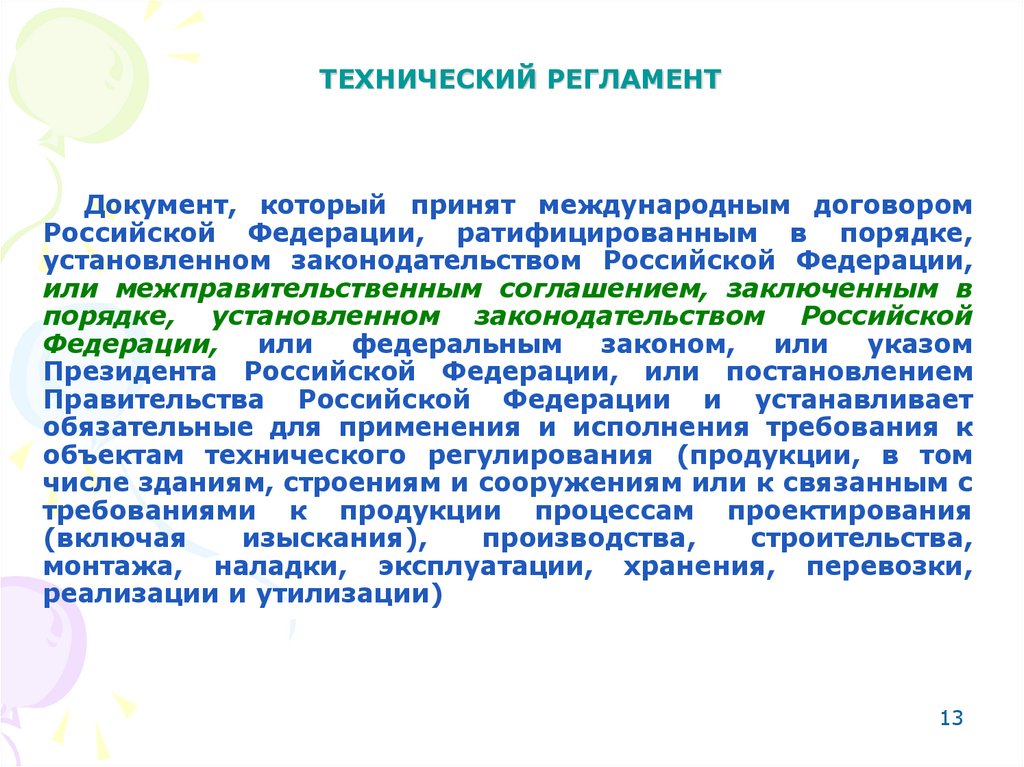 ТЕХНИЧЕСКИЙ РЕГЛАМЕНТ

Документ, который принят международным договором Российской Федерации, ратифицированным в порядке, установленном законодательством Российской Федерации, или межправительственным соглашением, заключенным в порядке, установленном законодательством Российской Федерации, или федеральным законом, или указом Президента Российской Федерации, или постановлением Правительства Российской Федерации и устанавливает обязательные для применения и исполнения требования к объектам технического регулирования (продукции, в том числе зданиям, строениям и сооружениям или к связанным с требованиями к продукции процессам проектирования (включая изыскания), производства, строительства, монтажа, наладки, эксплуатации, хранения, перевозки, реализации и утилизации)

13